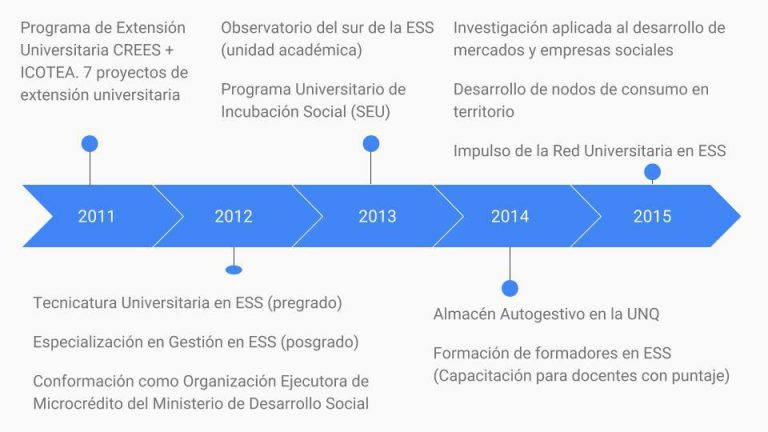 Programa de Extensión Universitaria CREES + ICOTEA. 7 proyectos de extensión universitaria

Observatorio del sur de la ESS (unidad académica)

Programa Universitario de Incubación Social (SEU)

Investigación aplicada al desarrollo de mercados y empresas sociales

Desarrollo de nodos de consumo en territorio

Impulso de la Red Universitaria en ESS

2011

2012

2013

2014

2015

Tecnicatura Universitaria en ESS (pregrado)

Especialización en Gestión en ESS (posgrado)

Conformación como Organización Ejecutora de Microcrédito del Ministerio de Desarrollo Social

Almacén Autogestivo en la UNQ

Formación de formadores en ESS (Capacitación para docentes con puntaje)